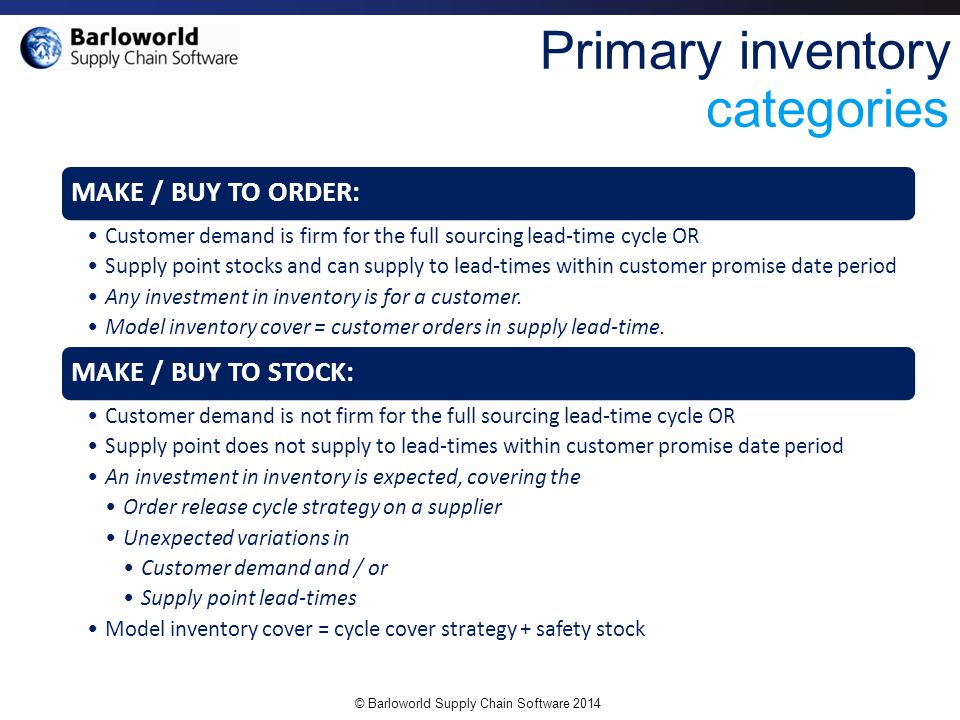 Barloworld
Supply Chain Software

Primary inventory
categories

MAKE / BUY TO ORDER:

• Customer demand is firm for the full sourcing lead-time cycle OR
• Supply point stocks and can supply to lead-times within customer promise date period
• Any investment in inventory is for a customer.
• Model inventory cover = customer orders in supply lead-time.

MAKE / BUY TO STOCK:

• Customer demand is not firm for the full sourcing lead-time cycle OR
• Supply point does not supply to lead-times within customer promise date period
• An investment in inventory is expected, covering the
  • Order release cycle strategy on a supplier
  • Unexpected variations in
    • Customer demand and / or
    • Supply point lead-times
• Model inventory cover = cycle cover strategy + safety stock

© Barloworld Supply Chain Software 2014